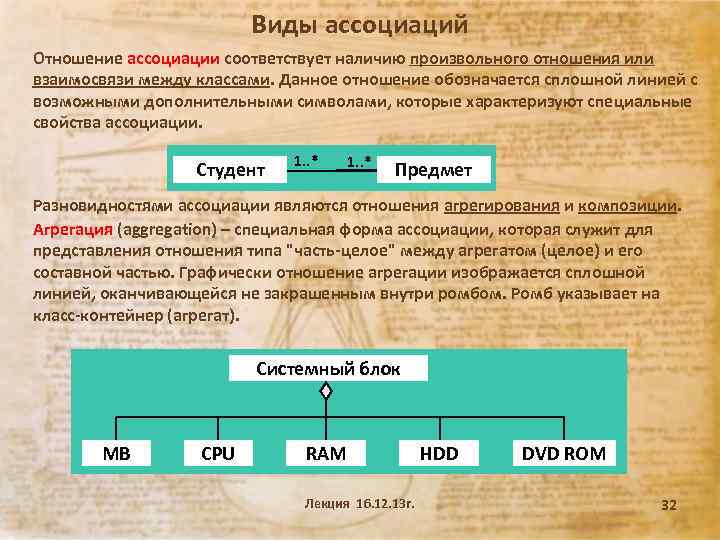 Виды ассоциаций

Отношение ассоциации соответствует наличию произвольного отношения или взаимосвязи между классами. Данное отношение обозначается сплошной линией с возможными дополнительными символами, которые характеризуют специальные свойства ассоциации.

Студент 1..* 1..* Предмет

Разновидностями ассоциации являются отношения агрегирования и композиции.

Агрегация (aggregation) – специальная форма ассоциации, которая служит для представления отношения типа "часть-целое" между агрегатом (целое) и его составной частью. Графически отношение агрегации изображается сплошной линией, оканчивающейся не закрашенным внутри ромбом. Ромб указывает на класс-контейнер (агрегат).

Системный блок

MB CPU RAM HDD DVD ROM

Лекция 16.12.13г.

32